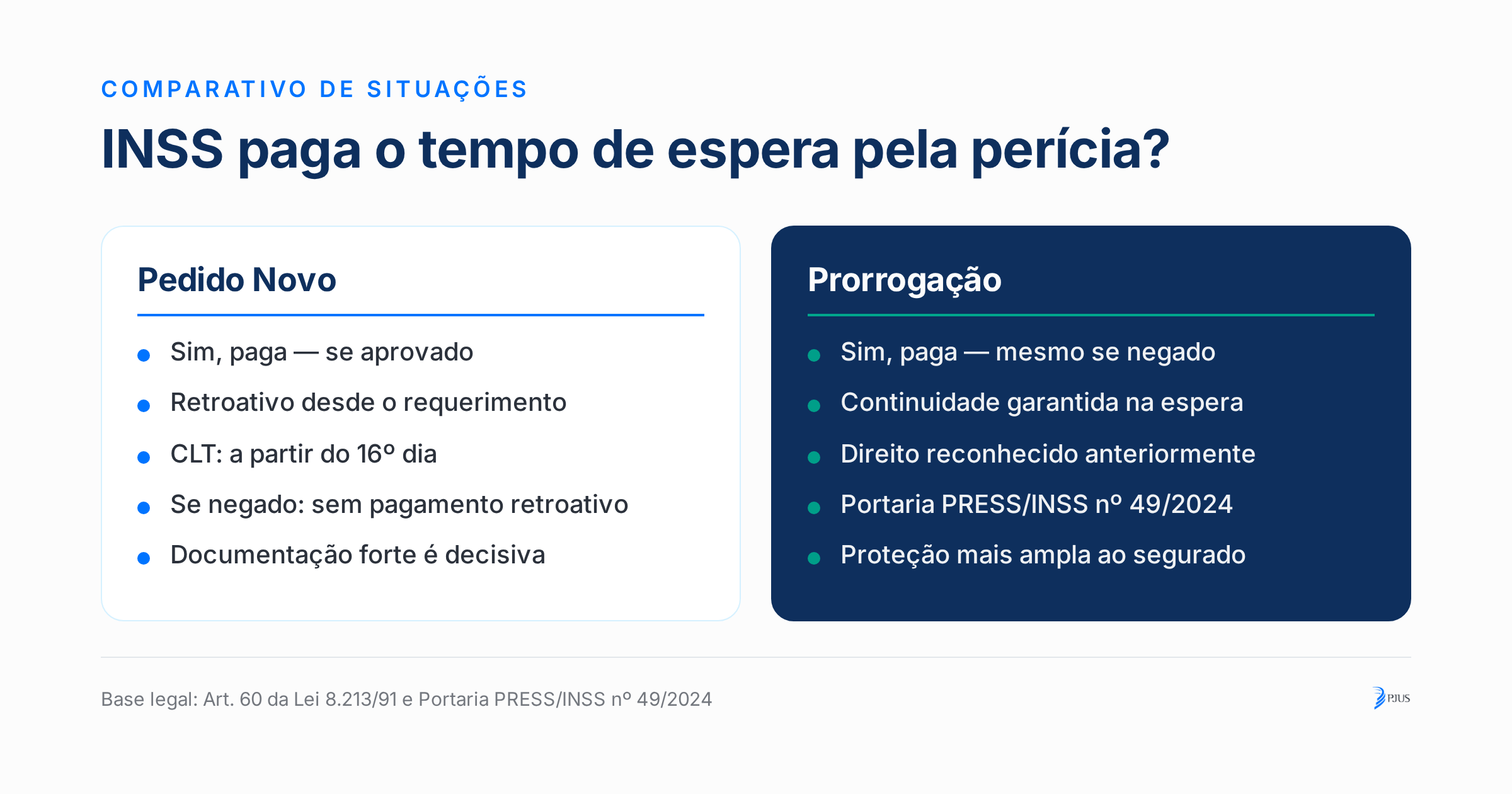 COMPARATIVO DE SITUAÇÕES

INSS paga o tempo de espera pela perícia?

Pedido Novo

- Sim, paga — se aprovado
- Retroativo desde o requerimento
- CLT: a partir do 16º dia
- Se negado: sem pagamento retroativo
- Documentação forte é decisiva

Prorrogação

- Sim, paga — mesmo se negado
- Continuidade garantida na espera
- Direito reconhecido anteriormente
- Portaria PRESS/INSS nº 49/2024
- Proteção mais ampla ao segurado

Base legal: Art. 60 da Lei 8.213/91 e Portaria PRESS/INSS nº 49/2024

PJUS